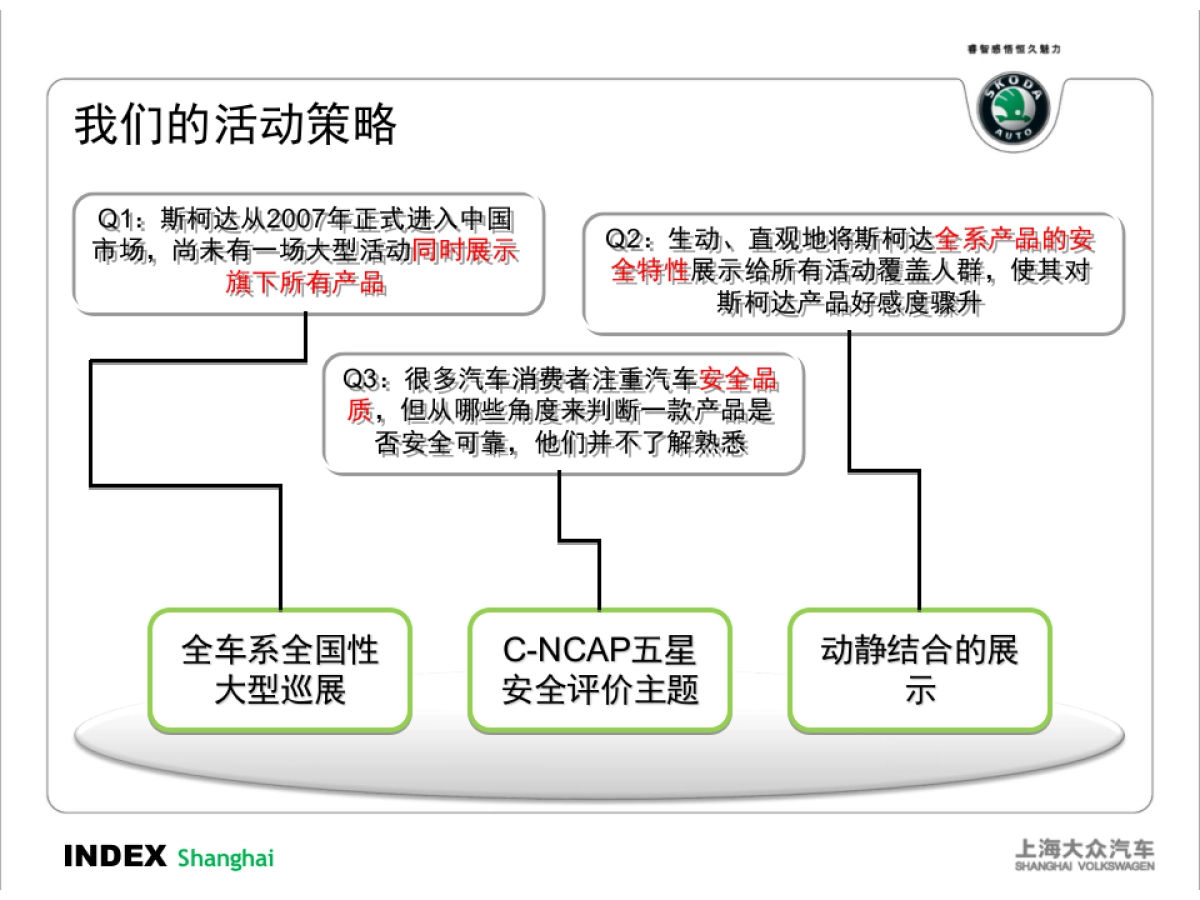 睿智感悟恒久魅力

ŠKODA AUTO

我们的活动策略

Q1：斯柯达从2007年正式进入中国市场，尚未有一场大型活动同时展示旗下所有产品

Q2：生动、直观地将斯柯达全系产品的安全特性展示给所有活动覆盖人群，使其对斯柯达产品好感度骤升

Q3：很多汽车消费者注重汽车安全品质，但从哪些角度来判断一款产品是否安全可靠，他们并不了解熟悉

全车系全国性大型巡展

C-NCAP五星安全评价主题

动静结合的展示

INDEX Shanghai

上海大众汽车
SHANGHAI VOLKSWAGEN